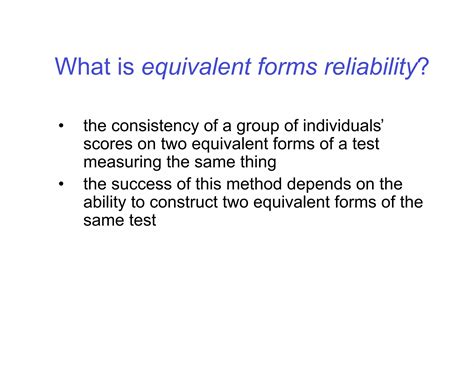 What is equivalent forms reliability?

• the consistency of a group of individuals' scores on two equivalent forms of a test measuring the same thing
• the success of this method depends on the ability to construct two equivalent forms of the same test